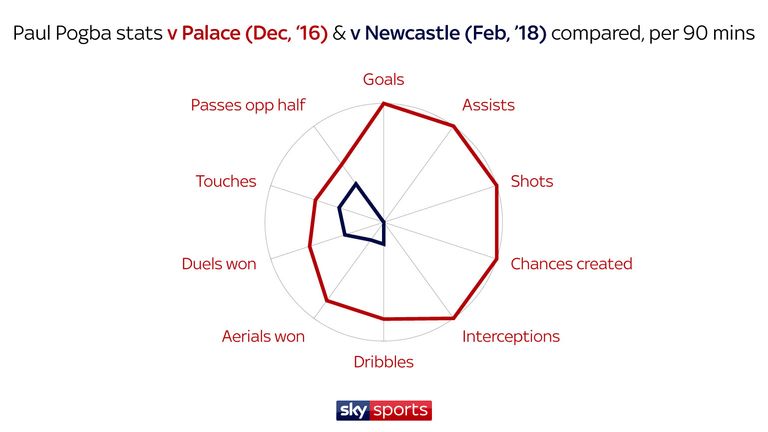 Paul Pogba stats v Palace (Dec, '16) & v Newcastle (Feb, '18) compared, per 90 mins

Goals

Assists

Shots

Chances created

Interceptions

Dribbles

Aerials won

Duels won

Touches

Passes opp half

sky sports